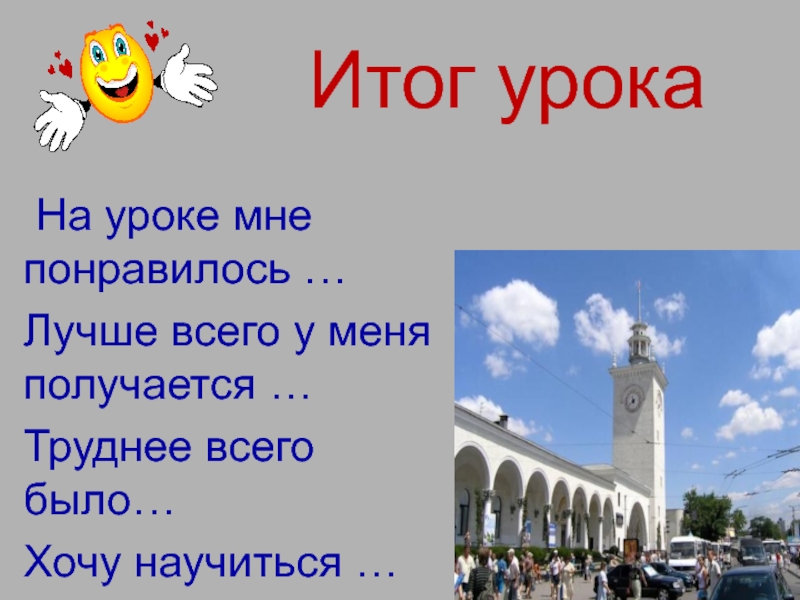 Итог урока

На уроке мне понравилось …

Лучше всего у меня получается …

Труднее всего было…

Хочу научиться …